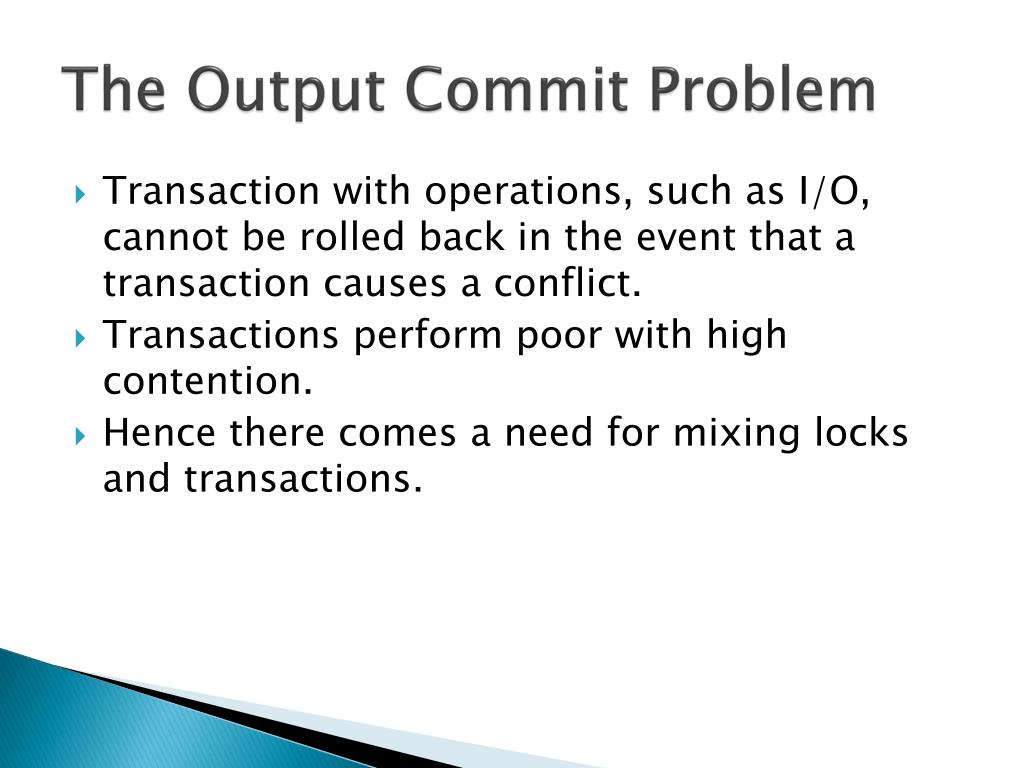 The Output Commit Problem

Transaction with operations, such as I/O, cannot be rolled back in the event that a transaction causes a conflict.

Transactions perform poor with high contention.

Hence there comes a need for mixing locks and transactions.